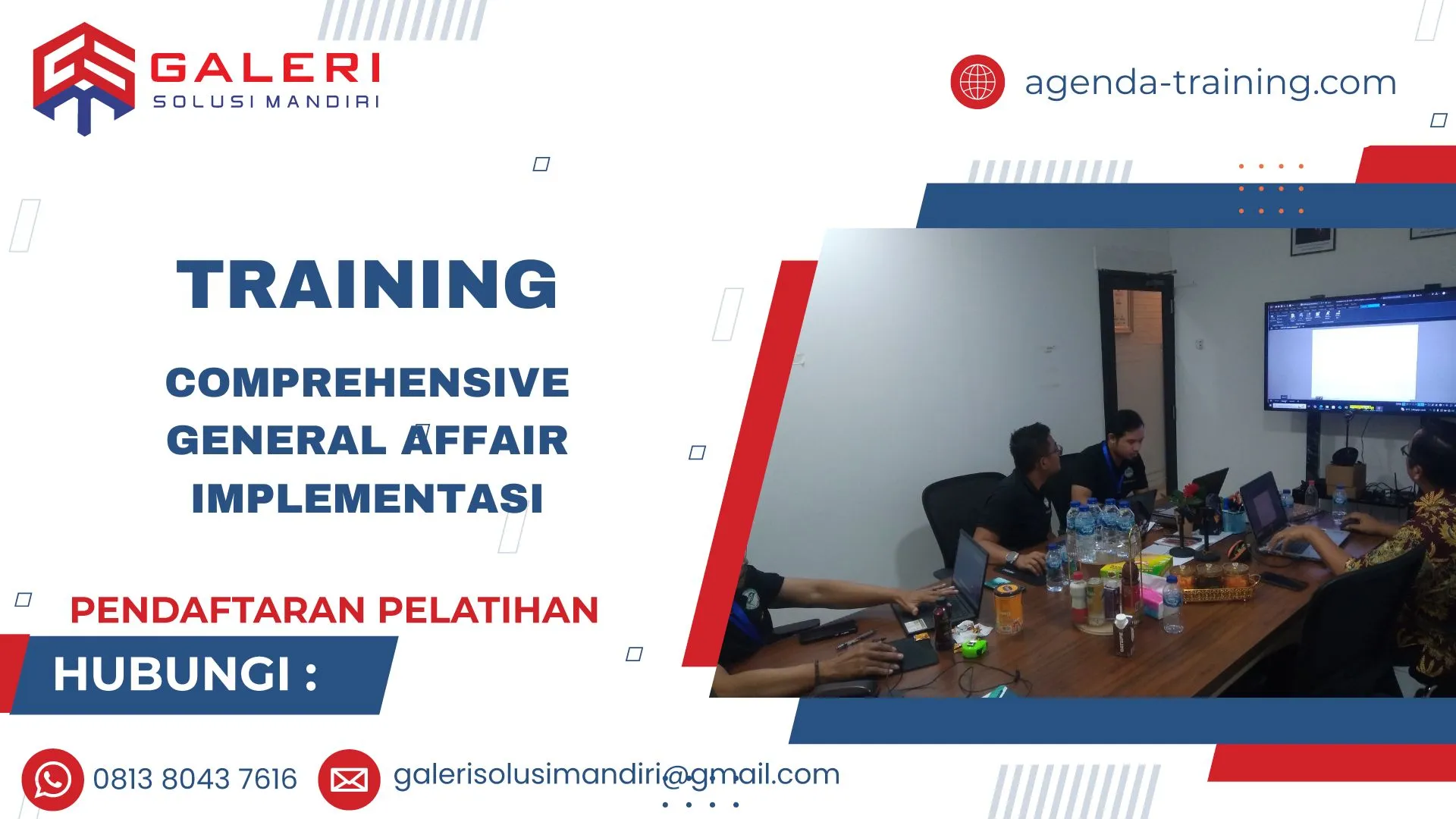 GALERI
SOLUSI MANDIRI

agenda-training.com

TRAINING

COMPREHENSIVE GENERAL AFFAIR IMPLEMENTASI

PENDAFTARAN PELATIHAN

HUBUNGI :

0813 8043 7616

galerisolusimandiri@gmail.com